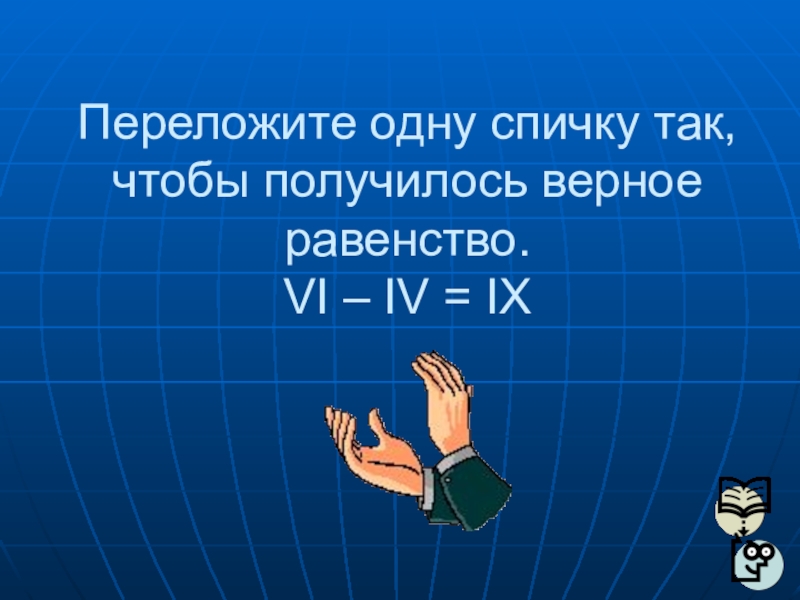 Переложите одну спичку так, чтобы получилось верное равенство.
VI – IV = IX